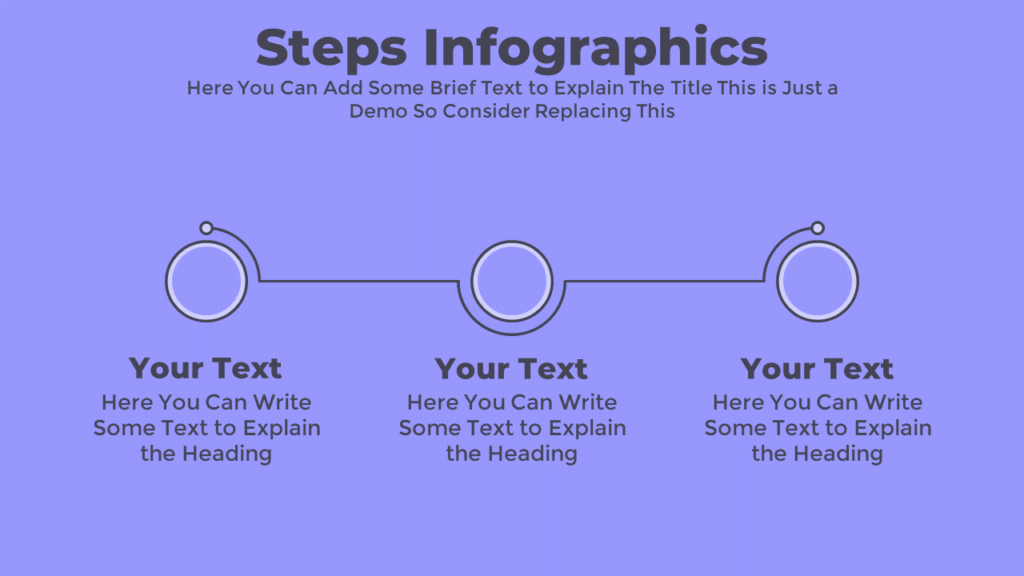 Steps Infographics

Here You Can Add Some Brief Text to Explain The Title This is Just a Demo So Consider Replacing This

Your Text

Here You Can Write Some Text to Explain the Heading

Your Text

Here You Can Write Some Text to Explain the Heading

Your Text

Here You Can Write Some Text to Explain the Heading